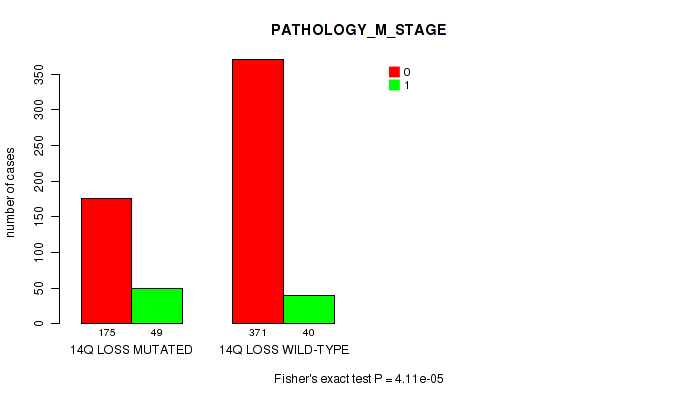 PATHOLOGY_M_STAGE

0
1

number of cases

0
50
100
150
200
250
300
350

175
49
371
40

14Q LOSS MUTATED
14Q LOSS WILD-TYPE

Fisher's exact test P = 4.11e-05